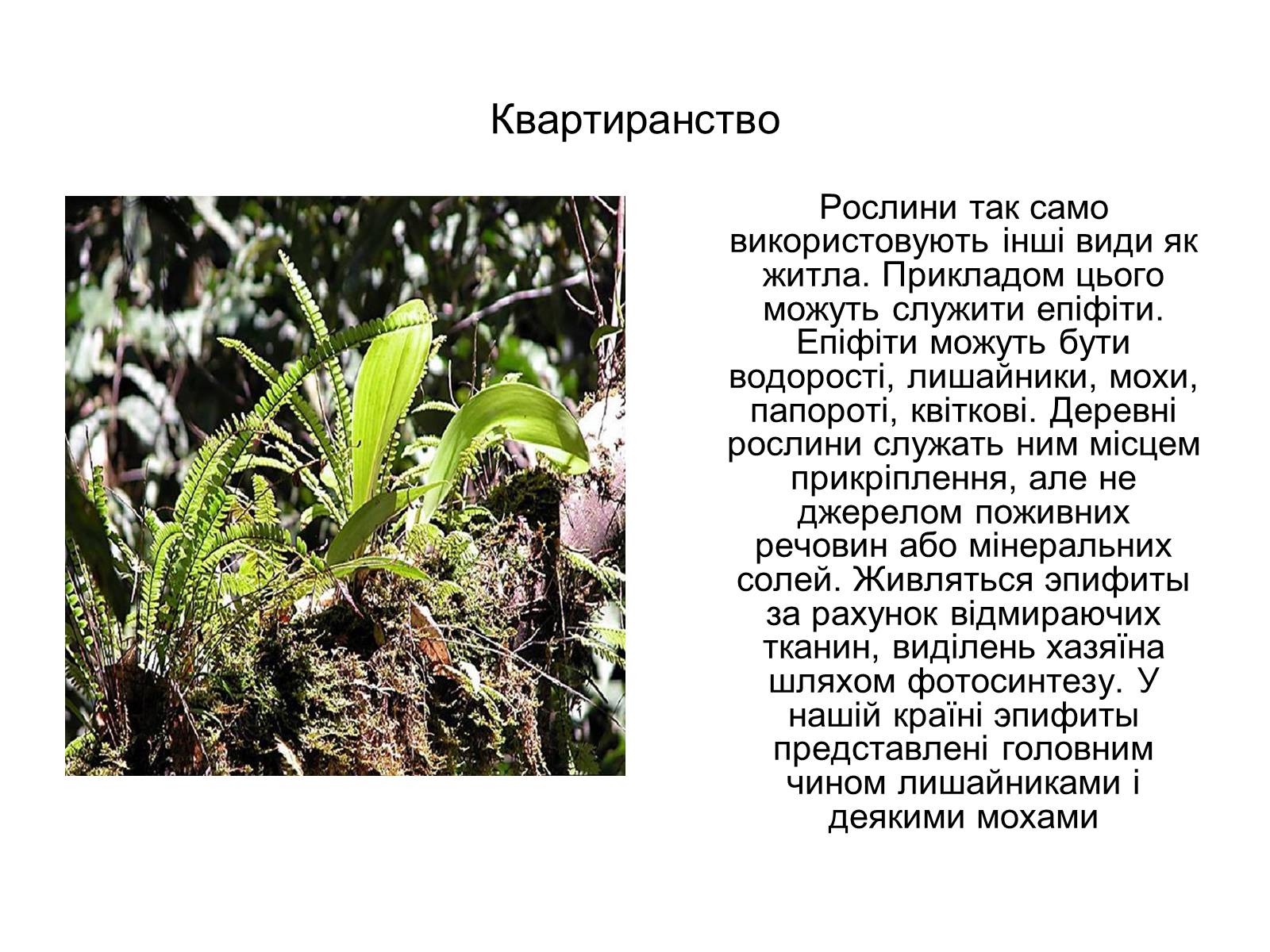 Квартиранство

Рослини так само використовують інші види як житла. Прикладом цього можуть служити епіфіти. Епіфіти можуть бути водорості, лишайники, мохи, папороті, квіткові. Деревні рослини служать ним місцем прикріплення, але не джерелом поживних речовин або мінеральних солей. Живляться эпифиты за рахунок відмираючих тканин, виділень хазяїна шляхом фотосинтезу. У нашій країні эпифиты представлені головним чином лишайниками і деякими мохами